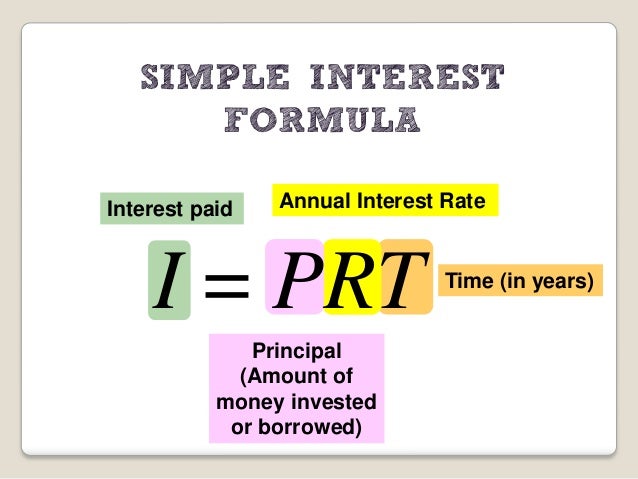 SIMPLE INTEREST FORMULA

Interest paid

Annual Interest Rate

$I = PRT$

Time (in years)

Principal (Amount of money invested or borrowed)